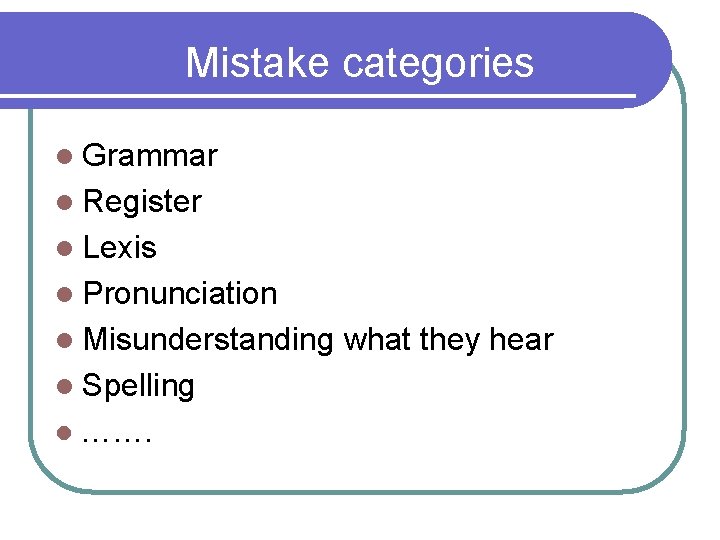 Mistake categories

- Grammar
- Register
- Lexis
- Pronunciation
- Misunderstanding what they hear
- Spelling
- …….